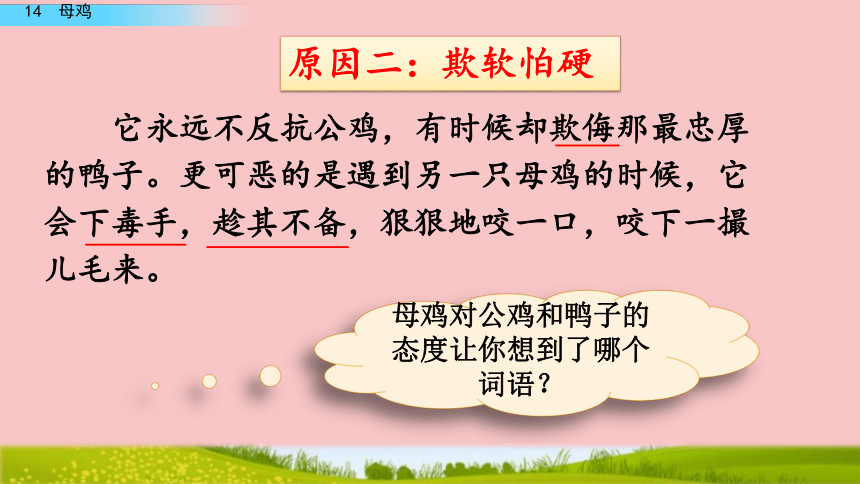 14 母鸡

原因二：欺软怕硬

它永远不反抗公鸡，有时候却欺侮那最忠厚的鸭子。更可恶的是遇到另一只母鸡的时候，它会下毒手，趁其不备，狠狠地咬一口，咬下一撮儿毛来。

母鸡对公鸡和鸭子的态度让你想到了哪个词语？